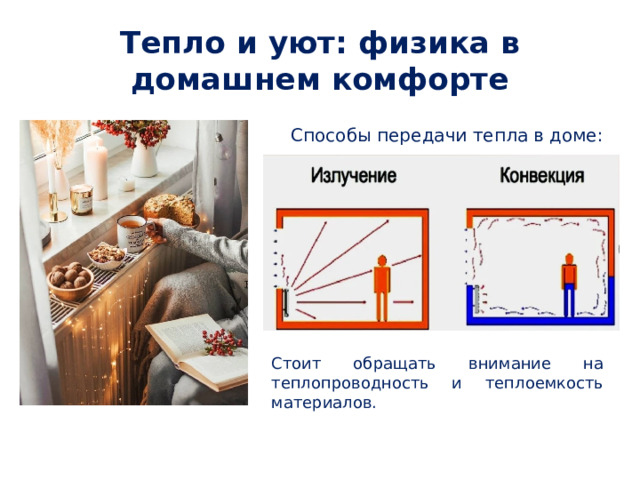 Тепло и уют: физика в домашнем комфорте

Способы передачи тепла в доме:

Излучение

Конвекция

Стоит обращать внимание на теплопроводность и теплоемкость материалов.